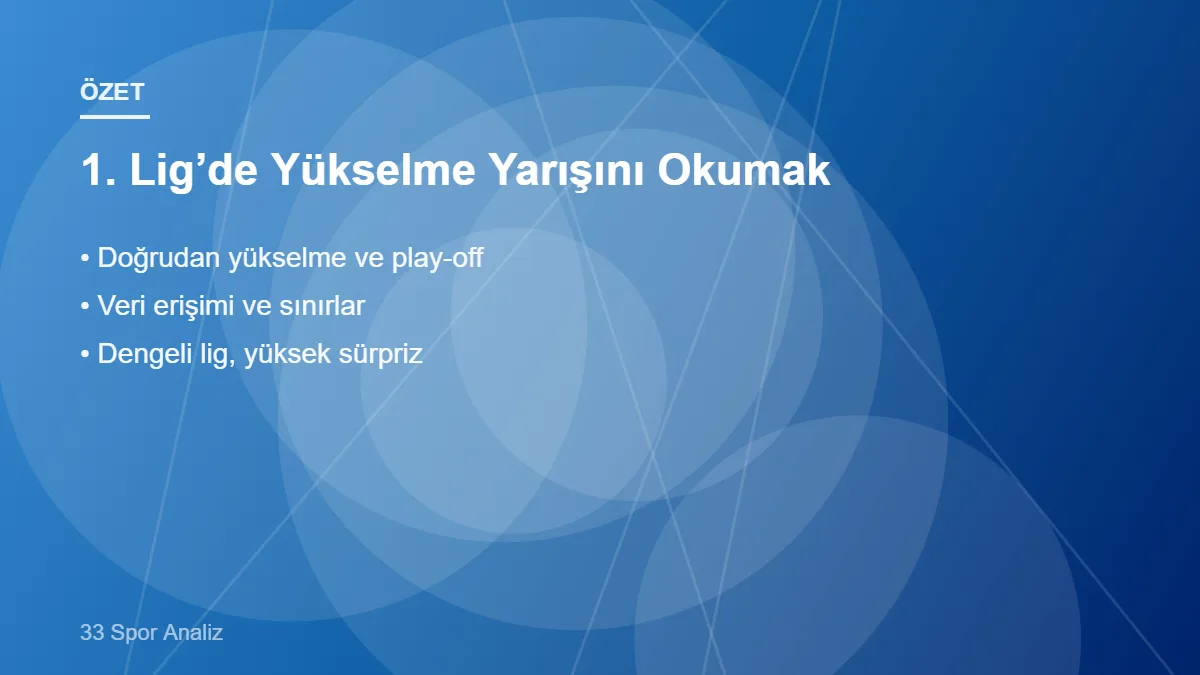 ÖZET

1. Lig’de Yükselme Yarışını Okumak

• Doğrudan yükselme ve play-off
• Veri erişimi ve sınırlar
• Dengeli lig, yüksek sürpriz

33 Spor Analiz